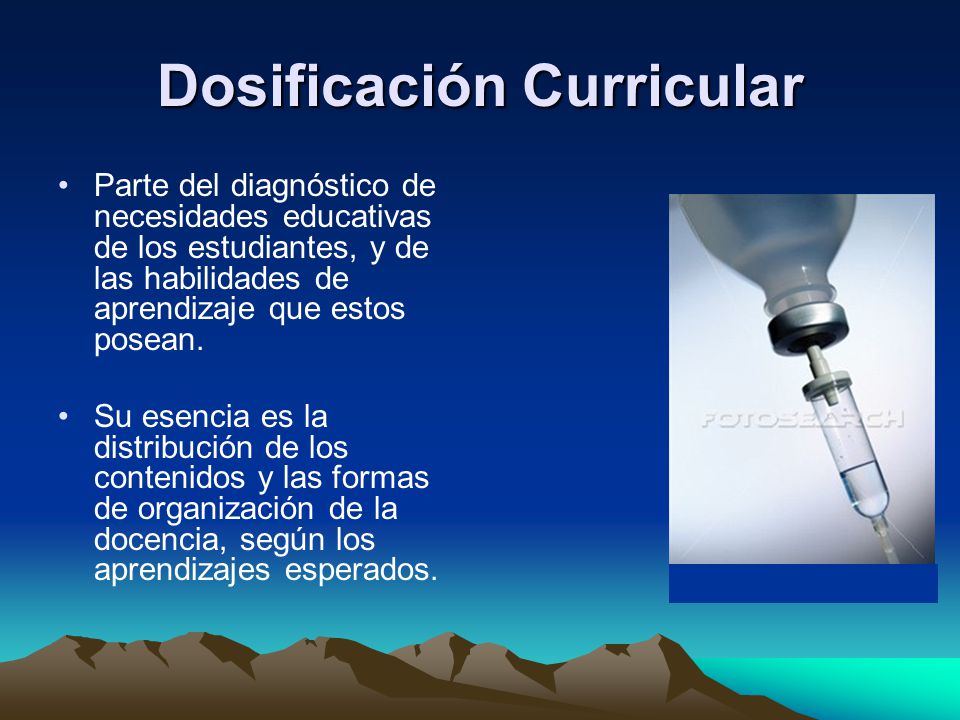 Dosificación Curricular

• Parte del diagnóstico de necesidades educativas de los estudiantes, y de las habilidades de aprendizaje que estos posean.

• Su esencia es la distribución de los contenidos y las formas de organización de la docencia, según los aprendizajes esperados.

FOTOSEARCH